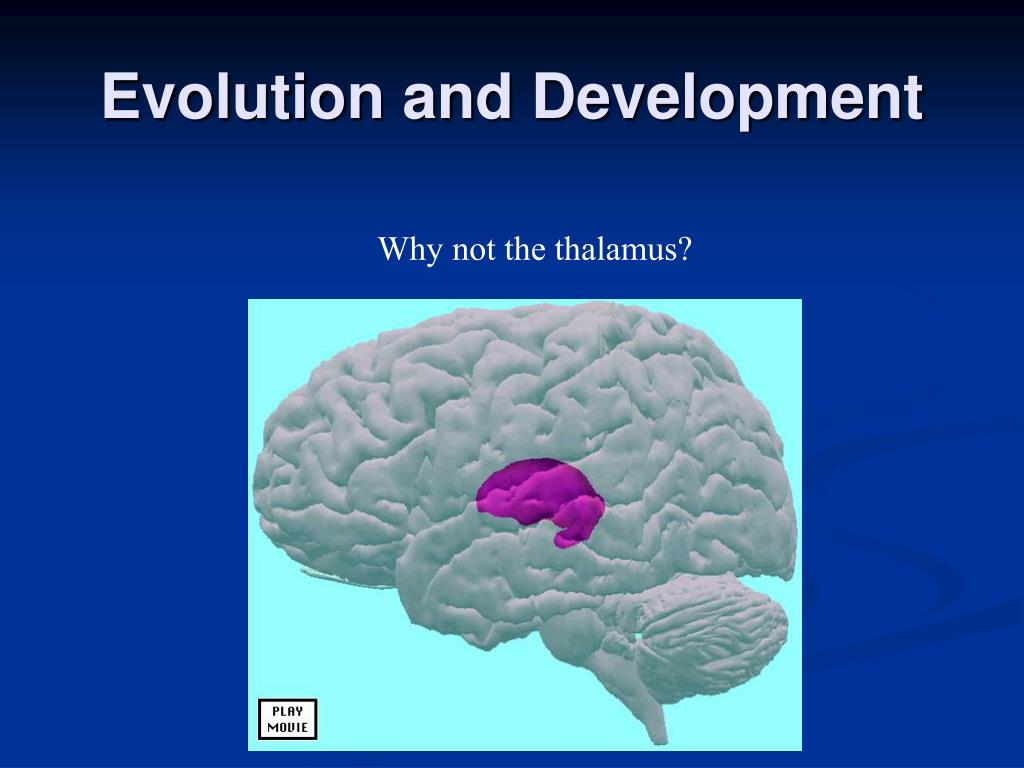 Evolution and Development

Why not the thalamus?

PLAY MOVIE